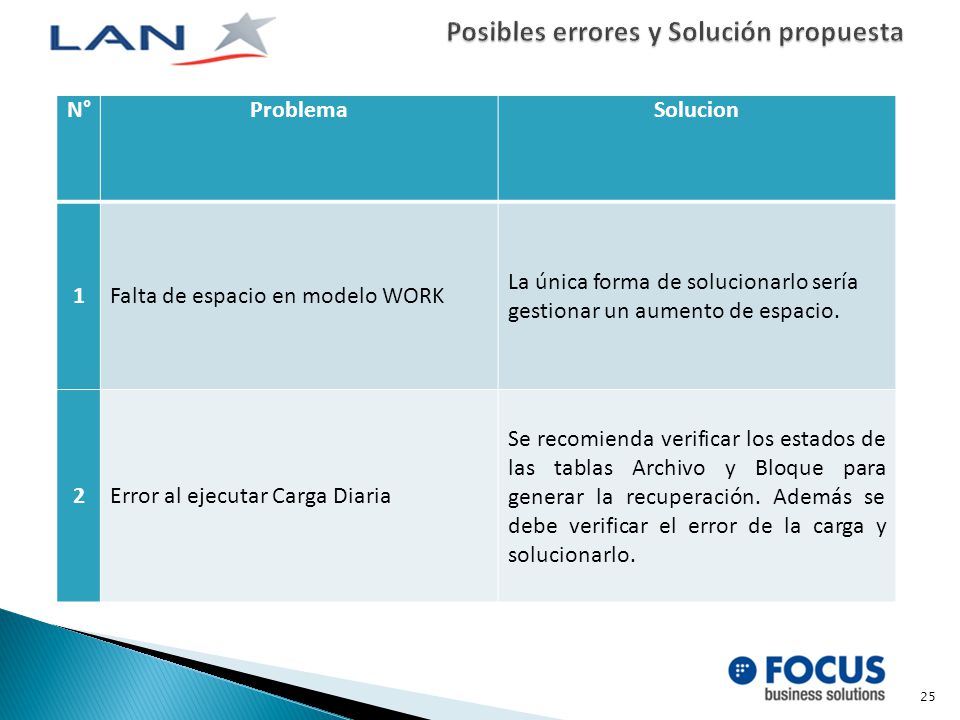 LAN

Posibles errores y Solución propuesta

| N° | Problema | Solucion |
|---|---|---|
| 1 | Falta de espacio en modelo WORK | La única forma de solucionarlo sería gestionar un aumento de espacio. |
| 2 | Error al ejecutar Carga Diaria | Se recomienda verificar los estados de las tablas Archivo y Bloque para generar la recuperación. Además se debe verificar el error de la carga y solucionarlo. |

FOCUS
business solutions

25